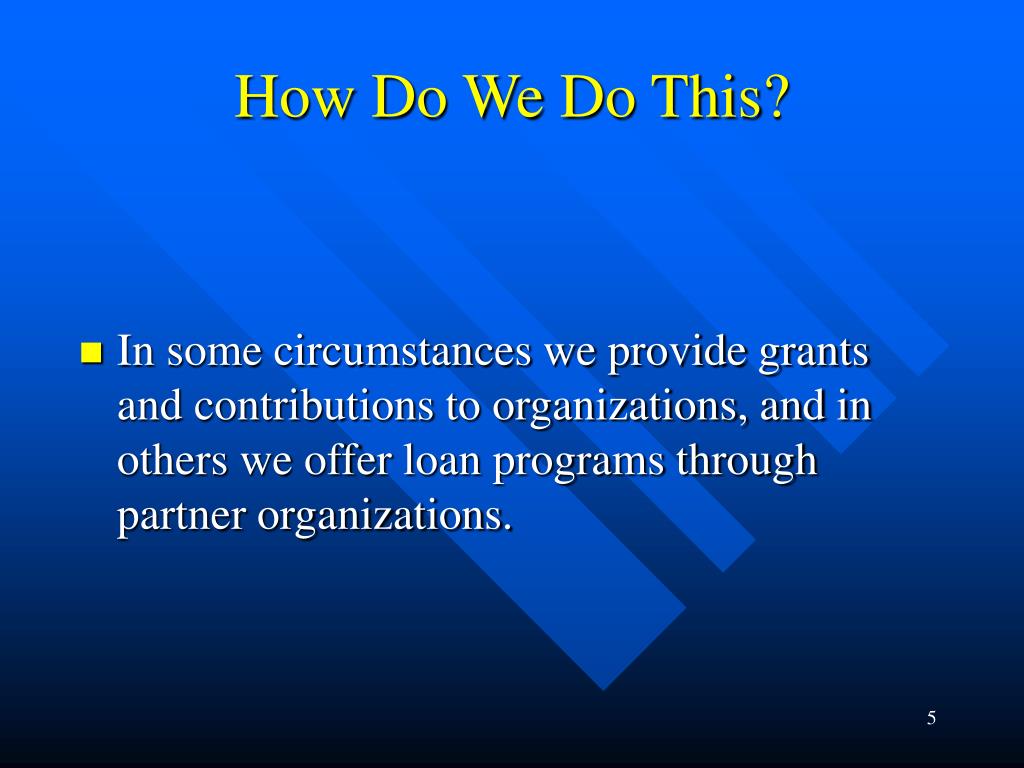 How Do We Do This?

In some circumstances we provide grants and contributions to organizations, and in others we offer loan programs through partner organizations.

5